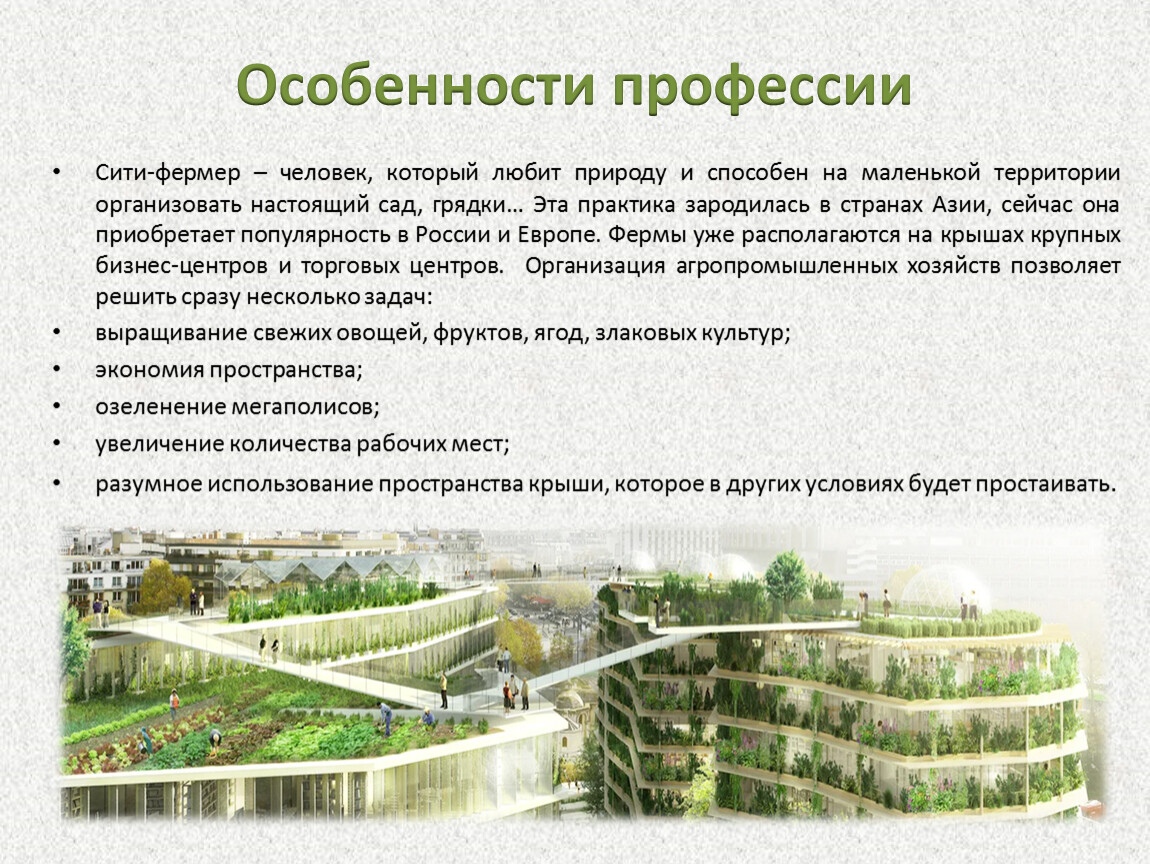 Особенности профессии

• Сити-фермер – человек, который любит природу и способен на маленькой территории организовать настоящий сад, грядки… Эта практика зародилась в странах Азии, сейчас она приобретает популярность в России и Европе. Фермы уже располагаются на крышах крупных бизнес-центров и торговых центров. Организация агропромышленных хозяйств позволяет решить сразу несколько задач:
• выращивание свежих овощей, фруктов, ягод, злаковых культур;
• экономия пространства;
• озеленение мегаполисов;
• увеличение количества рабочих мест;
• разумное использование пространства крыши, которое в других условиях будет простаивать.